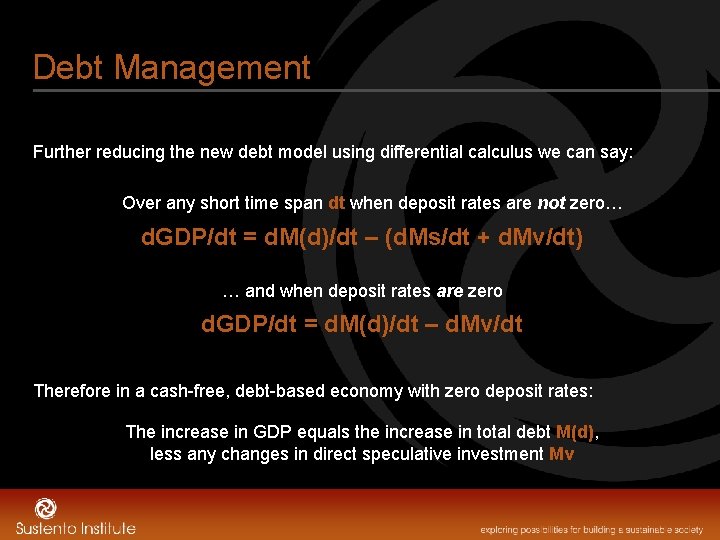 Debt Management

Further reducing the new debt model using differential calculus we can say:

Over any short time span dt when deposit rates are not zero…

dGDP/dt = dM(d)/dt – (dMs/dt + dMv/dt)

… and when deposit rates are zero

dGDP/dt = dM(d)/dt – dMv/dt

Therefore in a cash-free, debt-based economy with zero deposit rates:

The increase in GDP equals the increase in total debt M(d), less any changes in direct speculative investment Mv

Sustento Institute

exploring possibilities for building a sustainable society